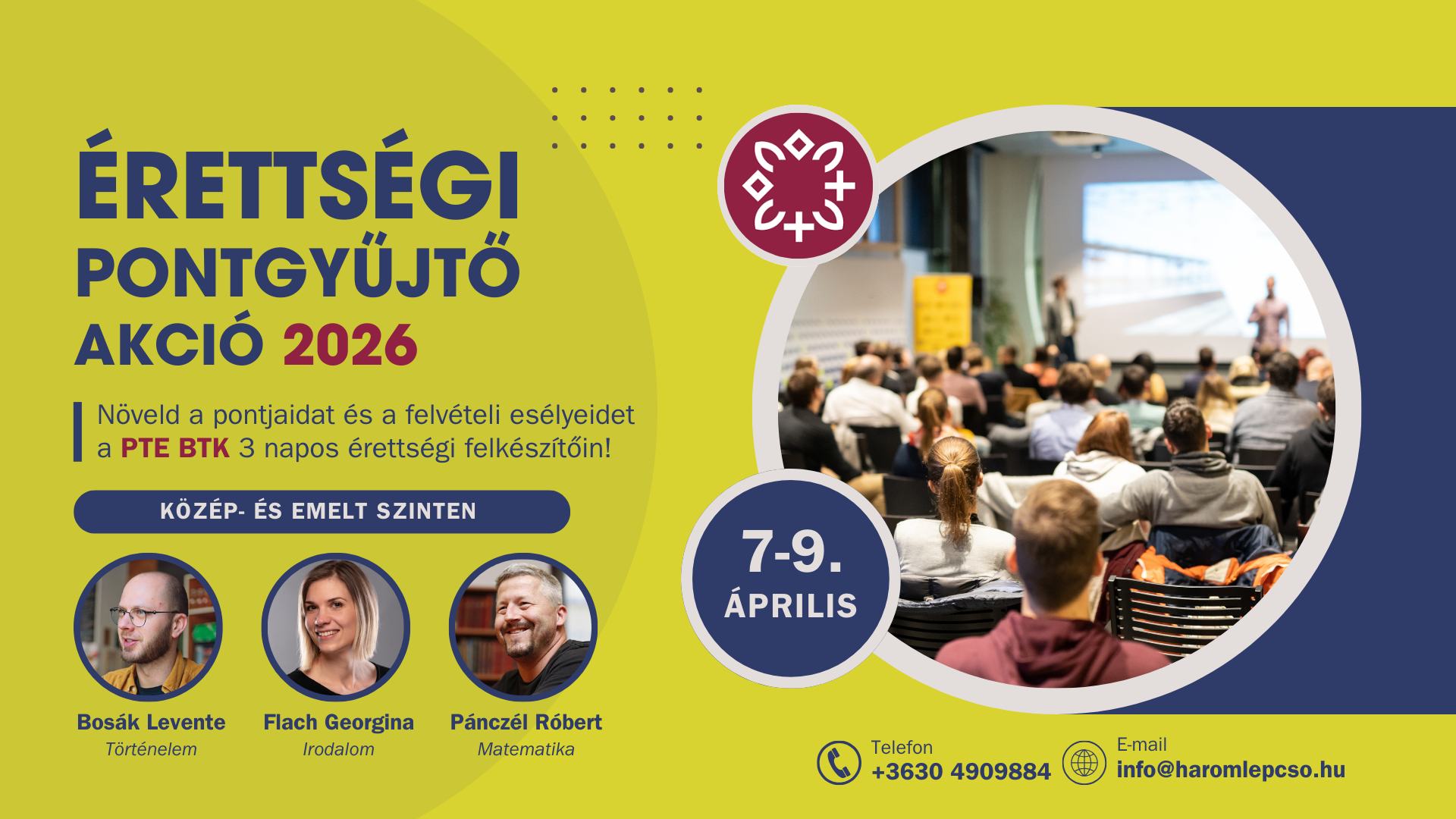 ÉRETTSÉGI PONTGYŰJTŐ AKCIÓ 2026

Növeld a pontjaidat és a felvételi esélyeidet a PTE BTK 3 napos érettségi felkészítőin!

KÖZÉP- ÉS EMELT SZINTEN

Bosák Levente
Történelem

Flach Georgina
Irodalom

Pánczél Róbert
Matematika

7-9.
ÁPRILIS

Telefon
+3630 4909884

E-mail
info@haromlepcso.hu